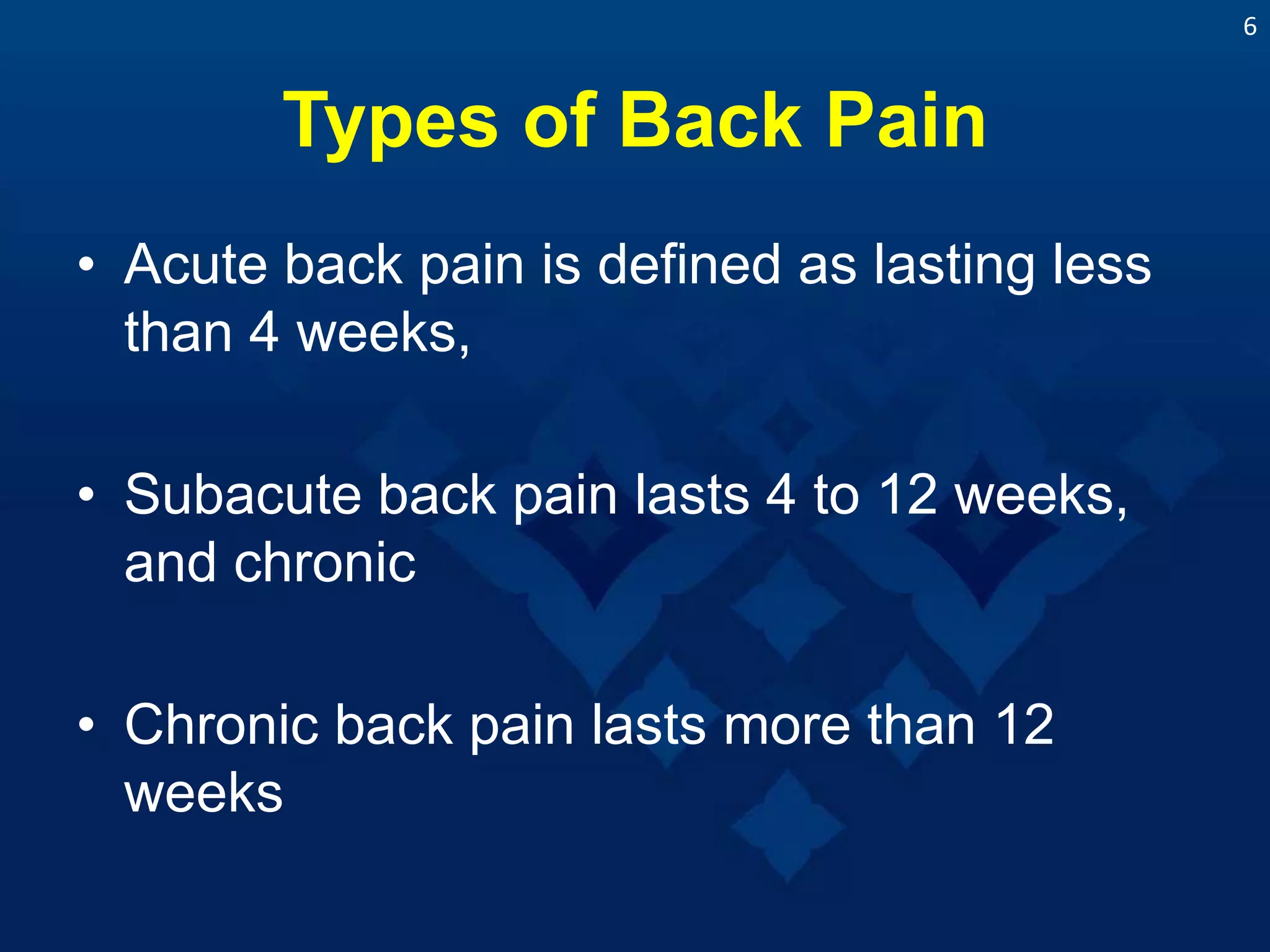 6

Types of Back Pain

• Acute back pain is defined as lasting less than 4 weeks,

• Subacute back pain lasts 4 to 12 weeks, and chronic

• Chronic back pain lasts more than 12 weeks